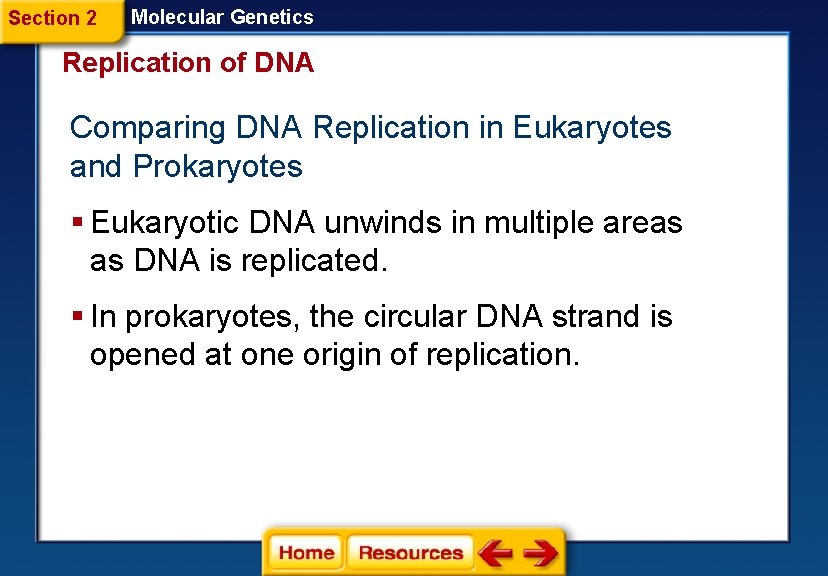 Section 2 Molecular Genetics

Replication of DNA

Comparing DNA Replication in Eukaryotes and Prokaryotes

▪ Eukaryotic DNA unwinds in multiple areas as DNA is replicated.

▪ In prokaryotes, the circular DNA strand is opened at one origin of replication.

Home Resources